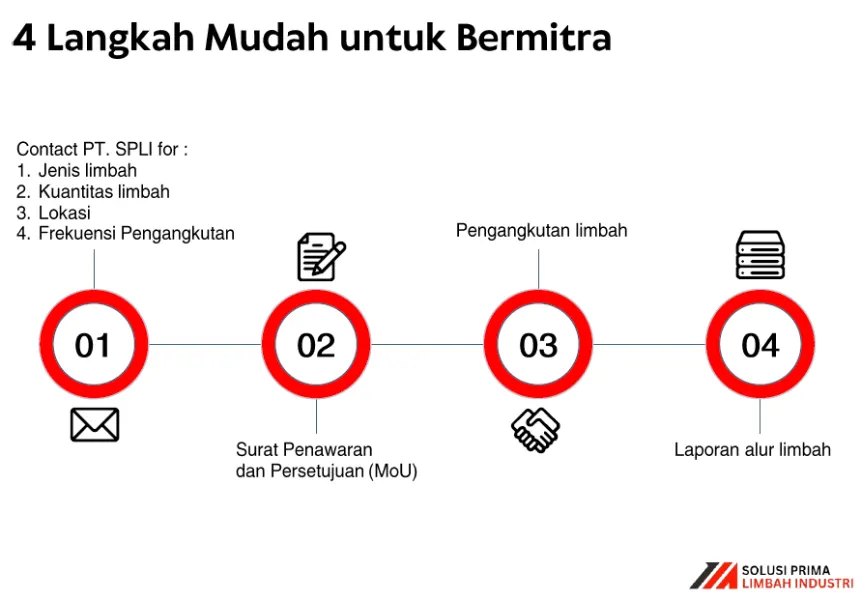 4 Langkah Mudah untuk Bermitra

Contact PT. SPLI for :
1. Jenis limbah
2. Kuantitas limbah
3. Lokasi
4. Frekuensi Pengangkutan

01

02

Surat Penawaran dan Persetujuan (MoU)

Pengangkutan limbah

03

04

Laporan alur limbah

SOLUSI PRIMA
LIMBAH INDUSTRI